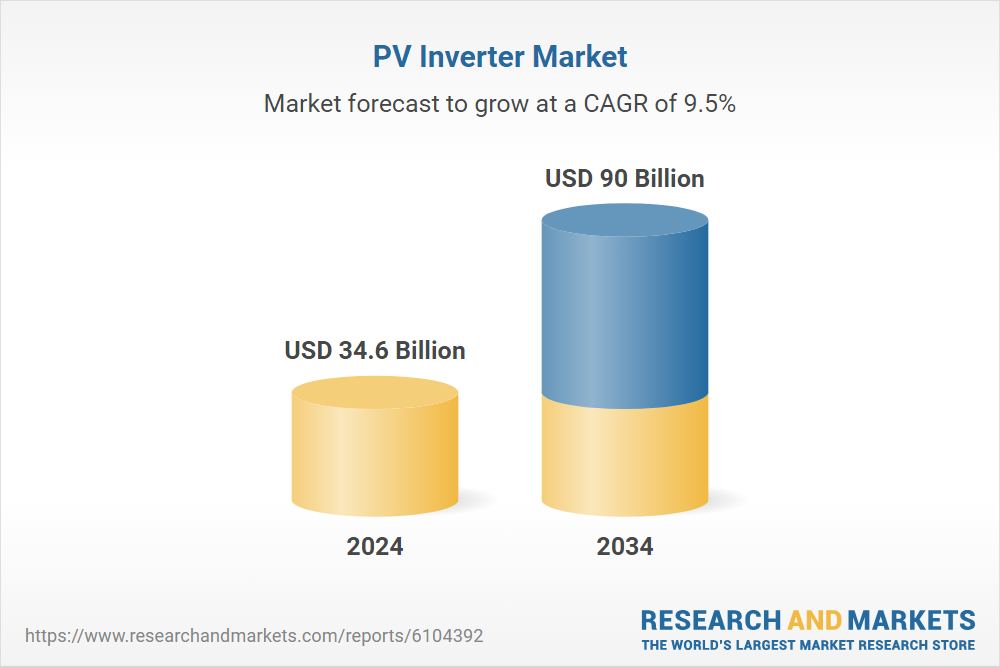 PV Inverter Market

Market forecast to grow at a CAGR of 9.5%

USD 34.6 Billion

USD 90 Billion

2024

2034

https://www.researchandmarkets.com/reports/6104392

RESEARCH AND MARKETS
THE WORLD'S LARGEST MARKET RESEARCH STORE